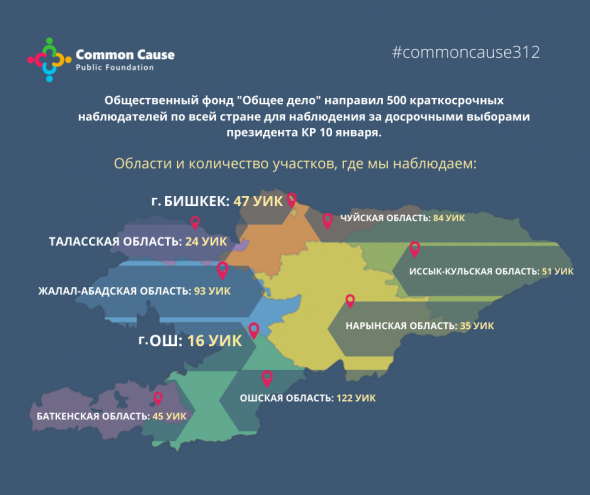 Common Cause
Public Foundation

#commoncause312

Общественный фонд "Общее дело" направил 500 краткосрочных наблюдателей по всей стране для наблюдения за досрочными выборами президента КР 10 января.

Области и количество участков, где мы наблюдаем:

г. БИШКЕК: 47 УИК

ЧУЙСКАЯ ОБЛАСТЬ: 84 УИК

ТАЛАССКАЯ ОБЛАСТЬ: 24 УИК

ИССЫК-КУЛЬСКАЯ ОБЛАСТЬ: 51 УИК

ЖАЛАЛ-АБАДСКАЯ ОБЛАСТЬ: 93 УИК

НАРЫНСКАЯ ОБЛАСТЬ: 35 УИК

г.ОШ: 16 УИК

ОШСКАЯ ОБЛАСТЬ: 122 УИК

БАТКЕНСКАЯ ОБЛАСТЬ: 45 УИК